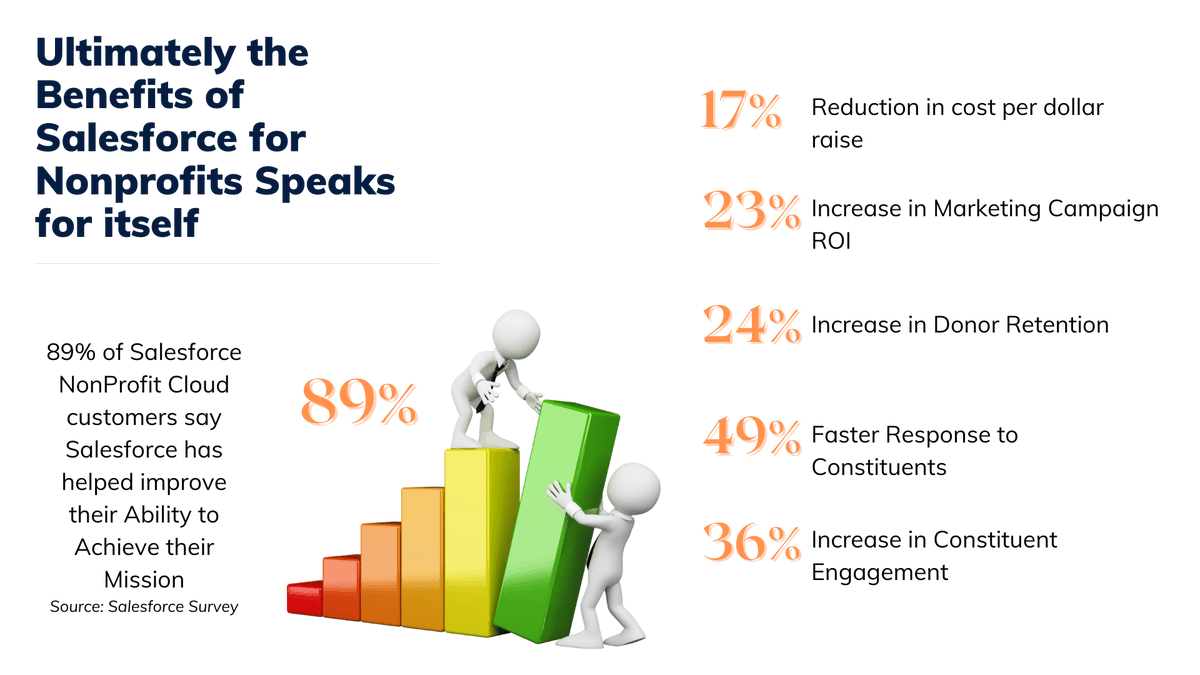 Ultimately the Benefits of Salesforce for Nonprofits Speaks for itself

89% of Salesforce NonProfit Cloud customers say Salesforce has helped improve their Ability to Achieve their Mission
Source: Salesforce Survey

89%

17% Reduction in cost per dollar raise

23% Increase in Marketing Campaign ROI

24% Increase in Donor Retention

49% Faster Response to Constituents

36% Increase in Constituent Engagement